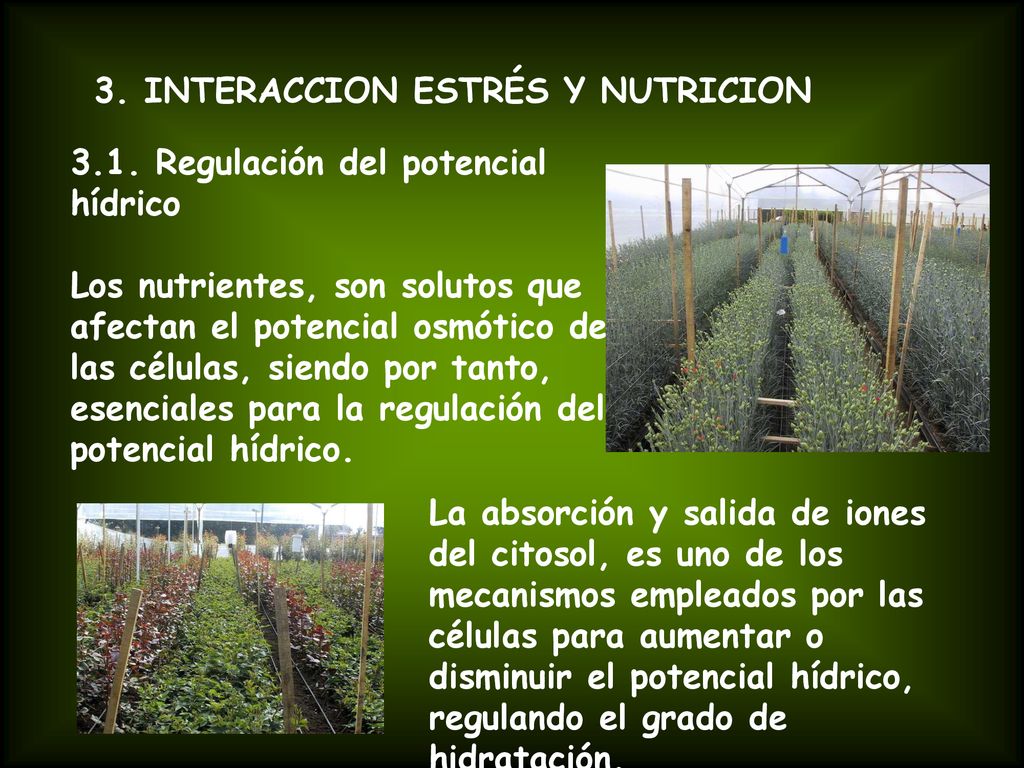 3. INTERACCION ESTRÉS Y NUTRICION

3.1. Regulación del potencial hídrico

Los nutrientes, son solutos que afectan el potencial osmótico de las células, siendo por tanto, esenciales para la regulación del potencial hídrico.

La absorción y salida de iones del citosol, es uno de los mecanismos empleados por las células para aumentar o disminuir el potencial hídrico, regulando el grado de hidratación.